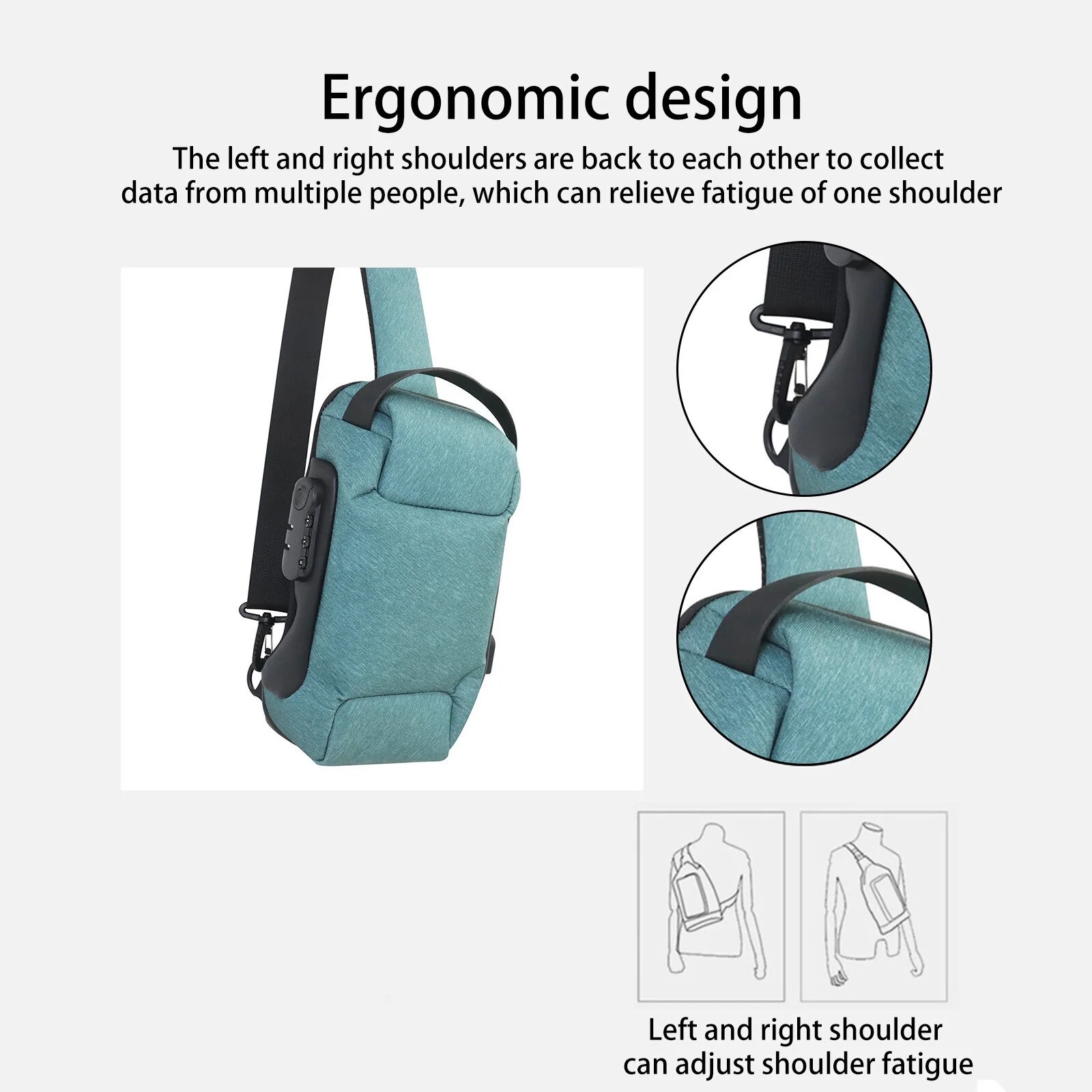 Ergonomic design

The left and right shoulders are back to each other to collect data from multiple people, which can relieve fatigue of one shoulder

Left and right shoulder can adjust shoulder fatigue